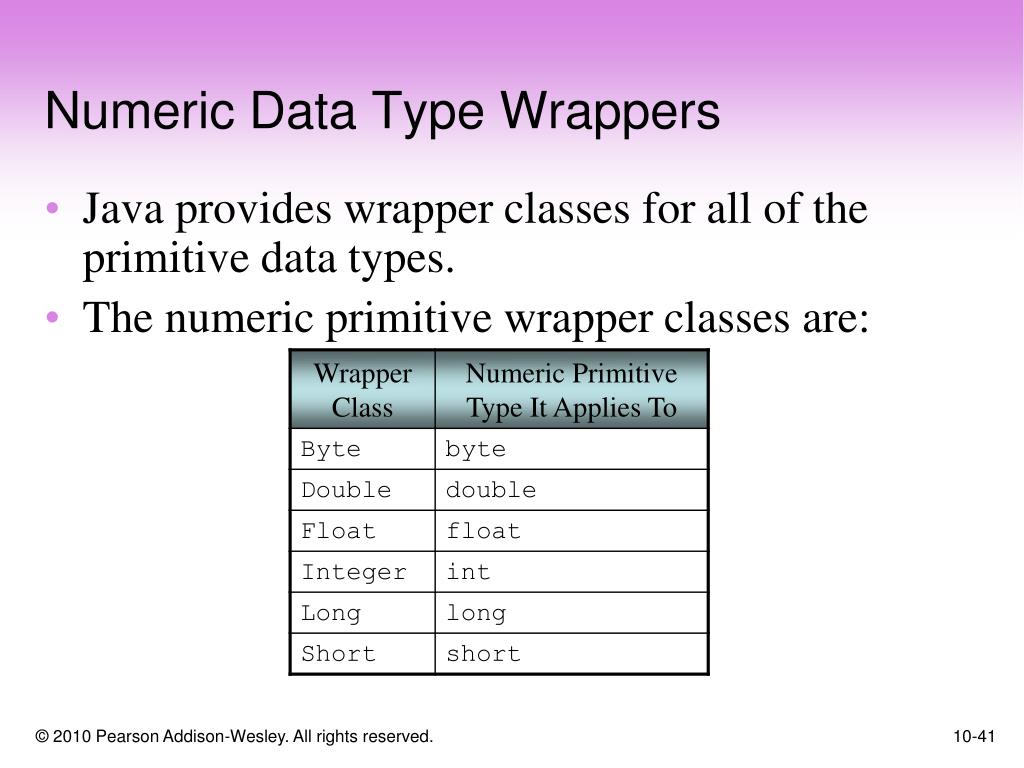 Numeric Data Type Wrappers

• Java provides wrapper classes for all of the primitive data types.

• The numeric primitive wrapper classes are:

| Wrapper Class | Numeric Primitive Type It Applies To |
|---|---|
| Byte | byte |
| Double | double |
| Float | float |
| Integer | int |
| Long | long |
| Short | short |

© 2010 Pearson Addison-Wesley. All rights reserved.

10-41